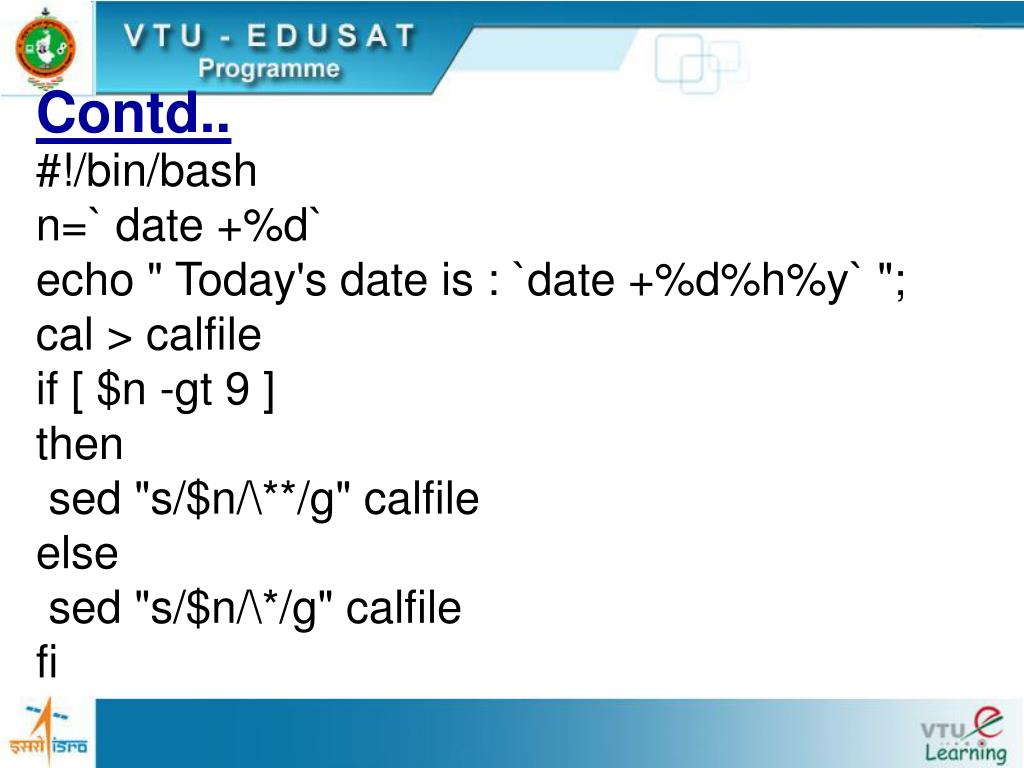 VTU - EDUSAT
Programme

Contd..

#!/bin/bash
n=` date +%d`
echo " Today's date is : `date +%d%h%y` ";
cal > calfile
if [ $n -gt 9 ]
then
 sed "s/$n/\**/g" calfile
else
 sed "s/$n/\*/g" calfile
fi

इसरो ISRO

VTU e Learning